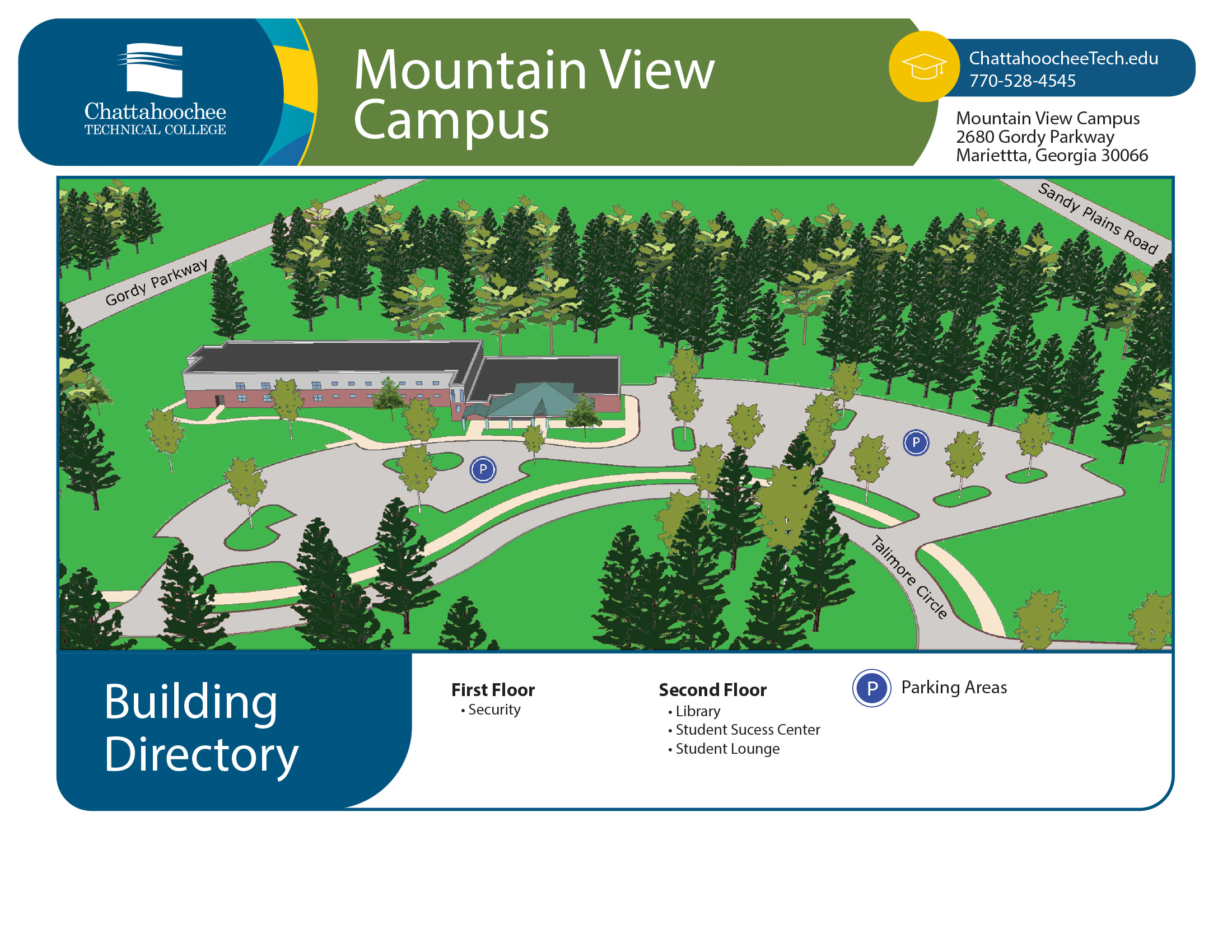 Chattahoochee
TECHNICAL COLLEGE

Mountain View Campus

ChattahoocheeTech.edu
770-528-4545

Mountain View Campus
2680 Gordy Parkway
Mariettta, Georgia 30066

Gordy Parkway

Sandy Plains Road

P

P

Talimore Circle

Building Directory

First Floor
• Security

Second Floor
• Library
• Student Sucess Center
• Student Lounge

P Parking Areas